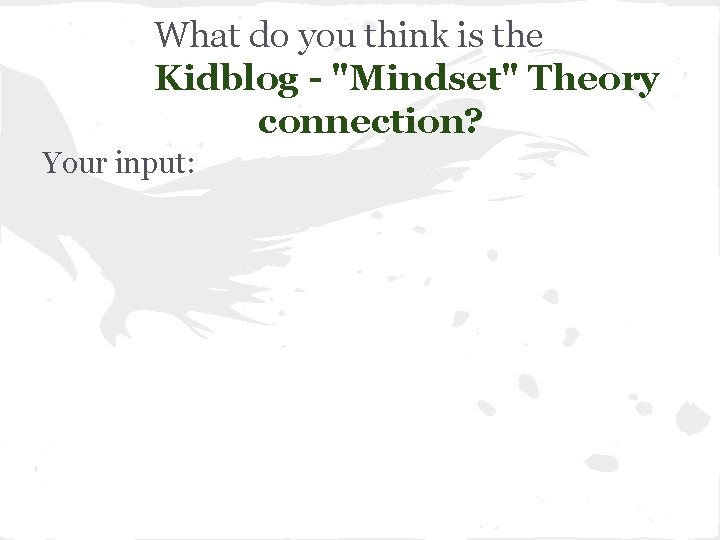 What do you think is the Kidblog - "Mindset" Theory connection?

Your input: